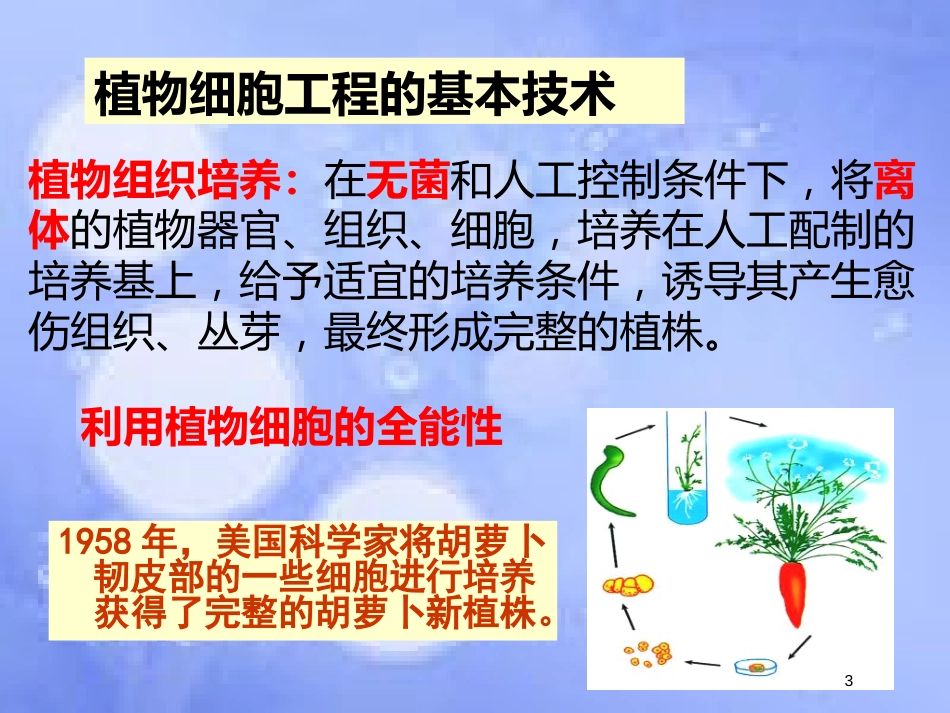 植物细胞工程的基本技术

植物组织培养：在无菌和人工控制条件下，将离体的植物器官、组织、细胞，培养在人工配制的培养基上，给予适宜的培养条件，诱导其产生愈伤组织、丛芽，最终形成完整的植株。

利用植物细胞的全能性

1958 年，美国科学家将胡萝卜韧皮部的一些细胞进行培养获得了完整的胡萝卜新植株。

3